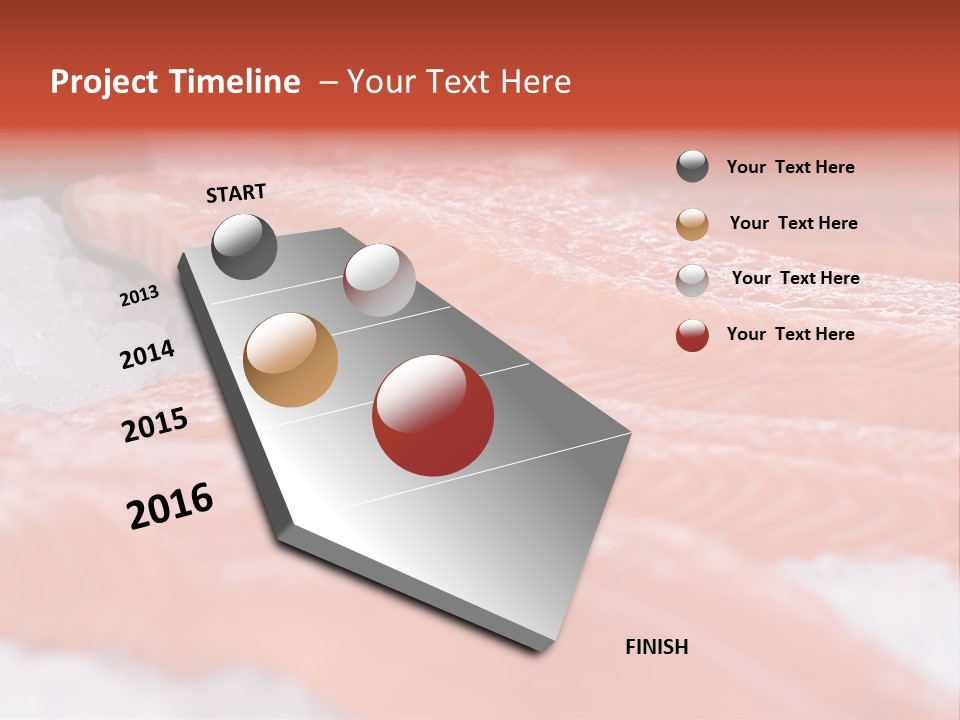 Project Timeline – Your Text Here

START

2013

2014

2015

2016

FINISH

Your Text Here

Your Text Here

Your Text Here

Your Text Here